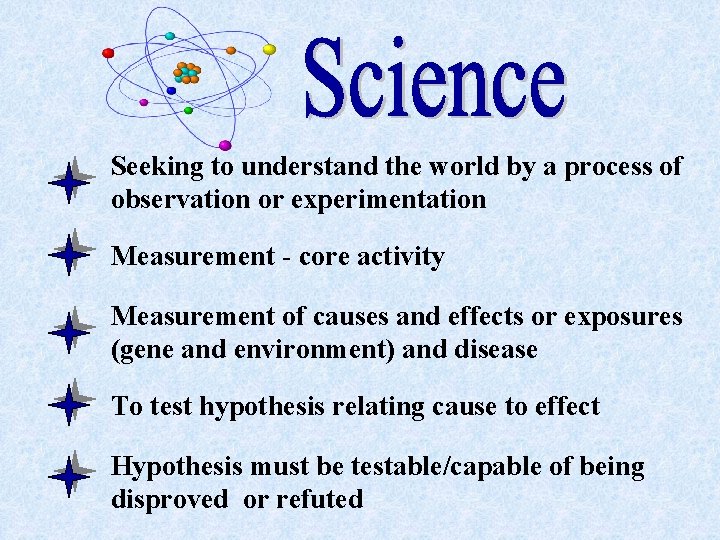 Science

Seeking to understand the world by a process of observation or experimentation

Measurement - core activity

Measurement of causes and effects or exposures (gene and environment) and disease

To test hypothesis relating cause to effect

Hypothesis must be testable/capable of being disproved or refuted